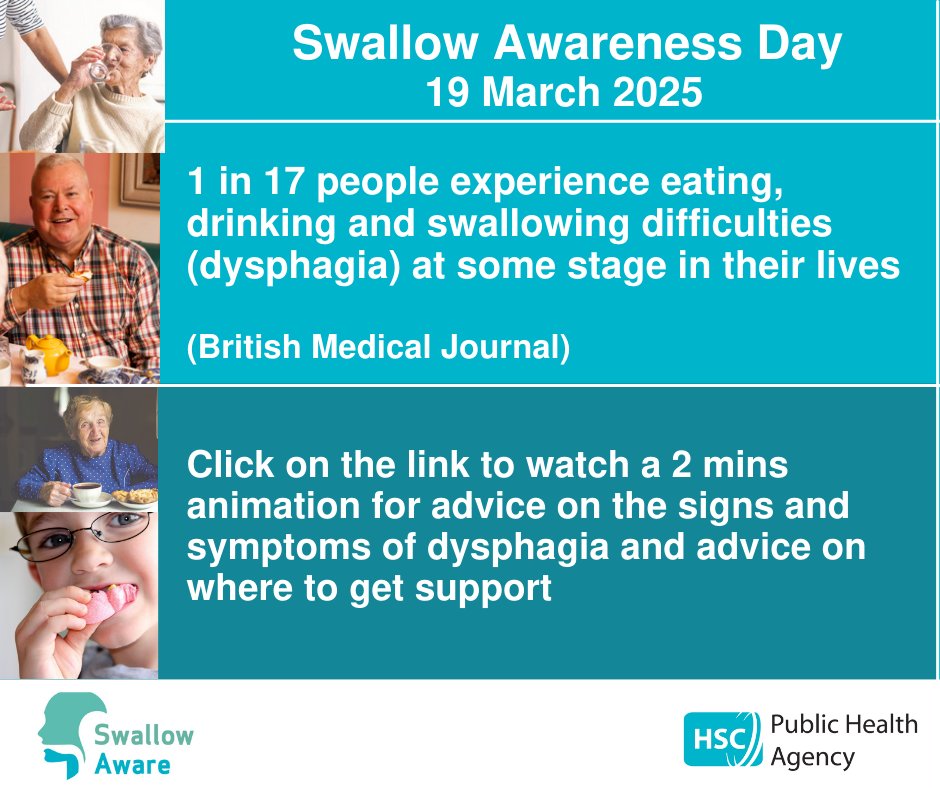 Swallow Awareness Day
19 March 2025

1 in 17 people experience eating, drinking and swallowing difficulties (dysphagia) at some stage in their lives

(British Medical Journal)

Click on the link to watch a 2 mins animation for advice on the signs and symptoms of dysphagia and advice on where to get support

Swallow Aware

HSC Public Health Agency